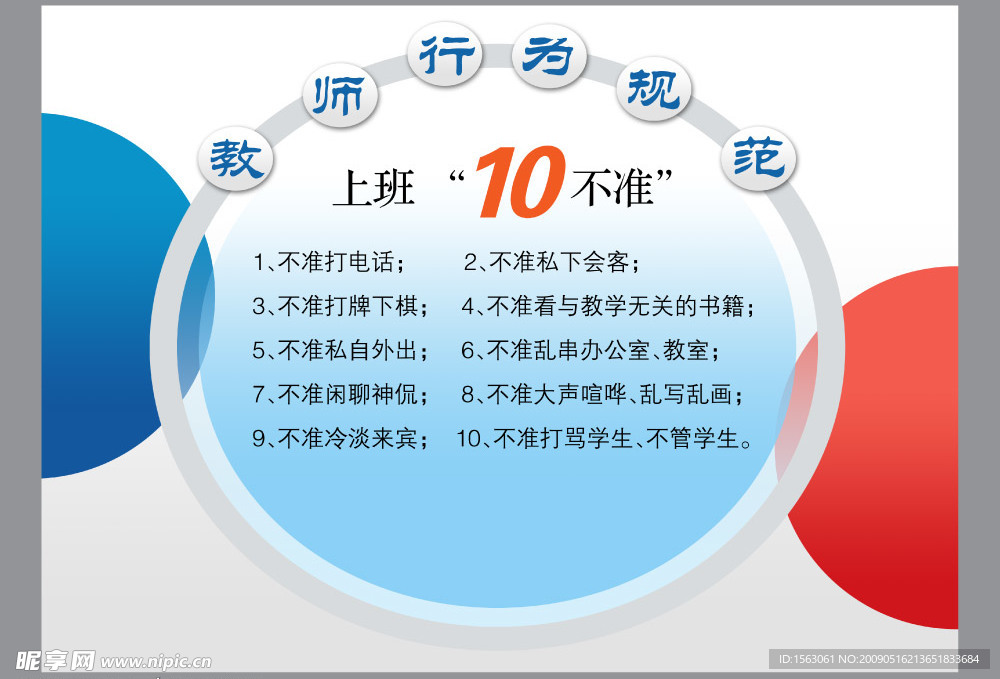 教 师 行 为 规 范

上班 “10不准”

1、不准打电话； 2、不准私下会客；
3、不准打牌下棋； 4、不准看与教学无关的书籍；
5、不准私自外出； 6、不准乱串办公室、教室；
7、不准闲聊神侃； 8、不准大声喧哗、乱写乱画；
9、不准冷淡来宾； 10、不准打骂学生、不管学生。

昵享网 www.nipic.cn

ID:1563061 NO:20090516213651833684